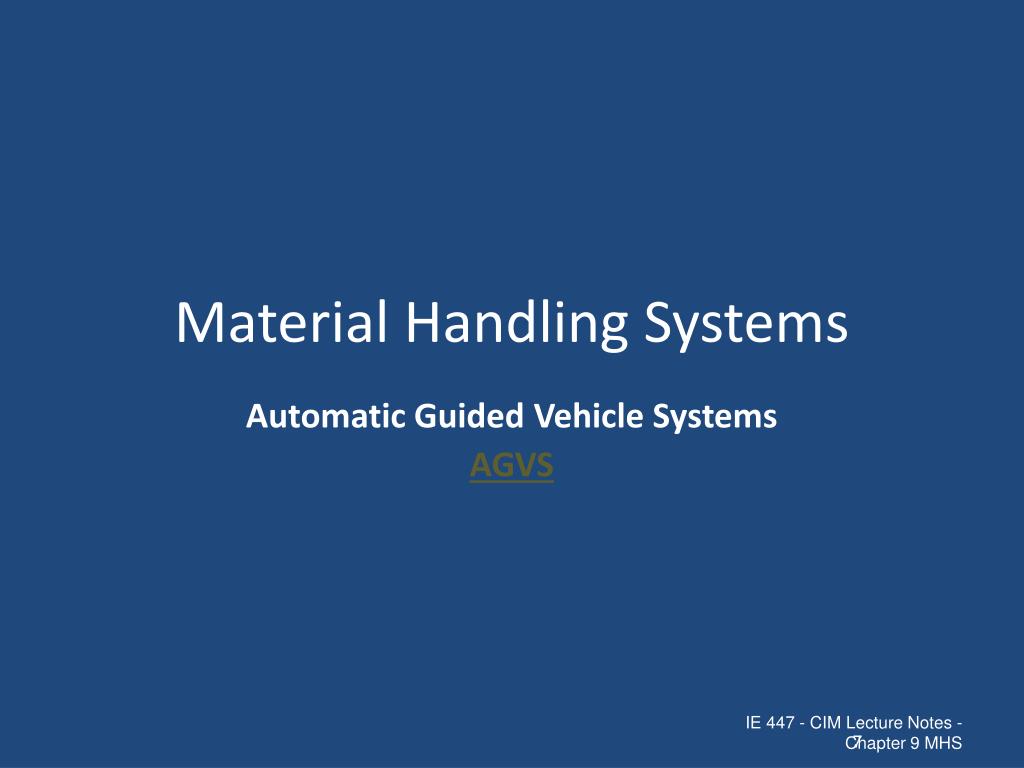 Material Handling Systems

Automatic Guided Vehicle Systems
AGVS

IE 447 - CIM Lecture Notes - Chapter 9 MHS
7